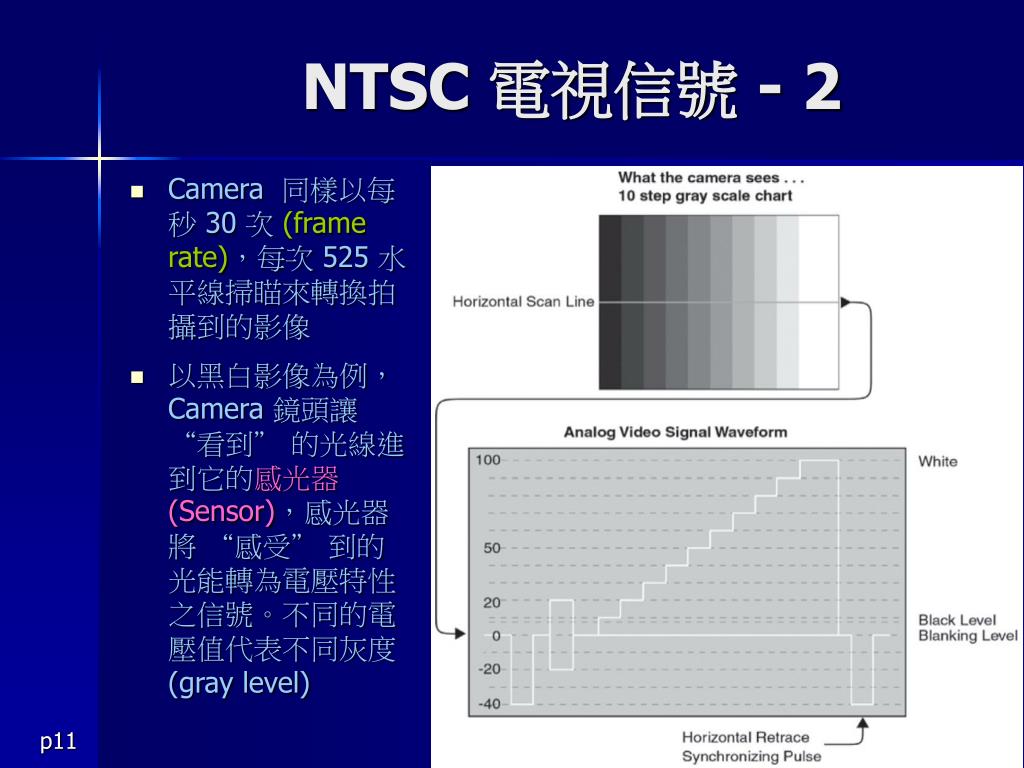 NTSC 電視信號 - 2

- Camera 同樣以每秒 30 次 (frame rate)，每次 525 水平線掃瞄來轉換拍攝到的影像
- 以黑白影像為例，Camera 鏡頭讓 “看到” 的光線進到它的感光器 (Sensor)，感光器將 “感受” 到的光能轉為電壓特性之信號。不同的電壓值代表不同灰度 (gray level)

What the camera sees . . .
10 step gray scale chart

Horizontal Scan Line

Analog Video Signal Waveform

100
50
20
0
-20
-40

White

Black Level
Blanking Level

Horizontal Retrace
Synchronizing Pulse

p11